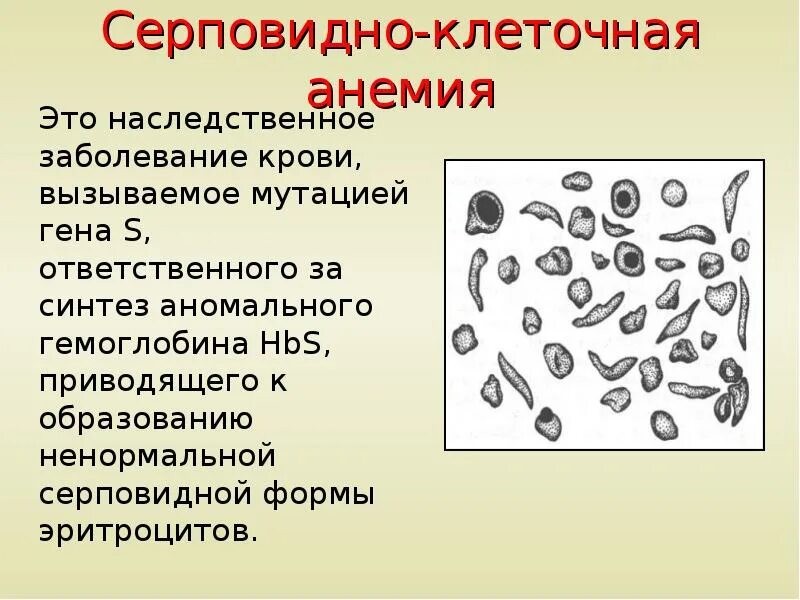 Серповидно-клеточная анемия

Это наследственное заболевание крови, вызываемое мутацией гена S, ответственного за синтез аномального гемоглобина HbS, приводящего к образованию ненормальной серповидной формы эритроцитов.